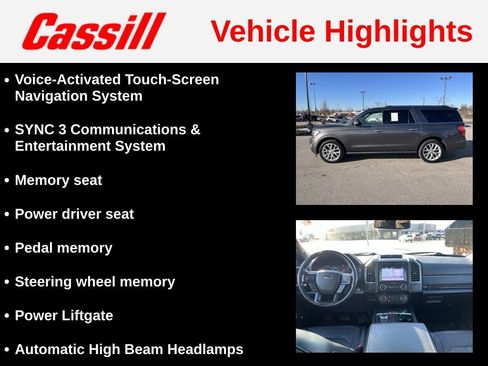 Cassill Vehicle Highlights

• Voice-Activated Touch-Screen Navigation System

• SYNC 3 Communications & Entertainment System

• Memory seat

• Power driver seat

• Pedal memory

• Steering wheel memory

• Power Liftgate

• Automatic High Beam Headlamps